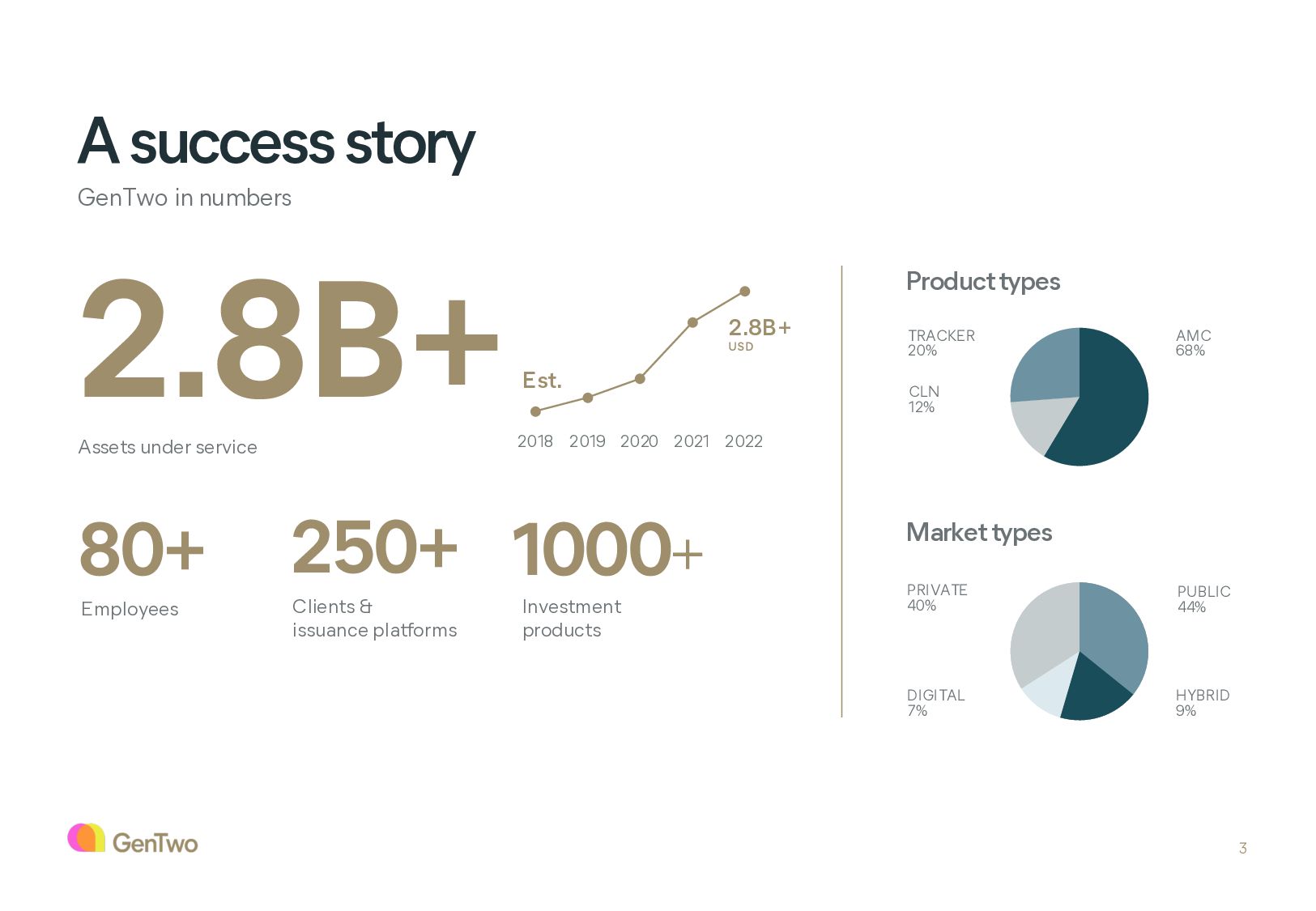 A success story

GenTwo in numbers

2.8B+

Assets under service

Est.

2.8B+
USD

2018 2019 2020 2021 2022

80+
Employees

250+
Clients & issuance platforms

1000+
Investment products

Product types

TRACKER
20%

CLN
12%

AMC
68%

Market types

PRIVATE
40%

DIGITAL
7%

PUBLIC
44%

HYBRID
9%

GenTwo

3